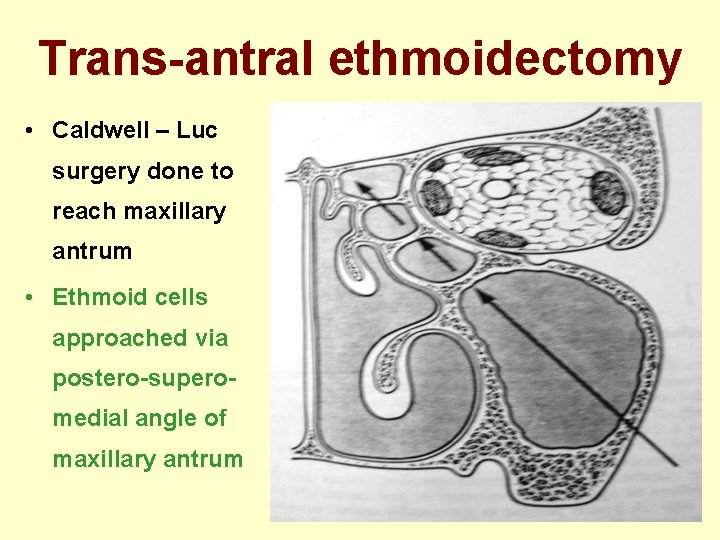 Trans-antral ethmoidectomy

• Caldwell – Luc surgery done to reach maxillary antrum

• Ethmoid cells approached via postero-supero-medial angle of maxillary antrum